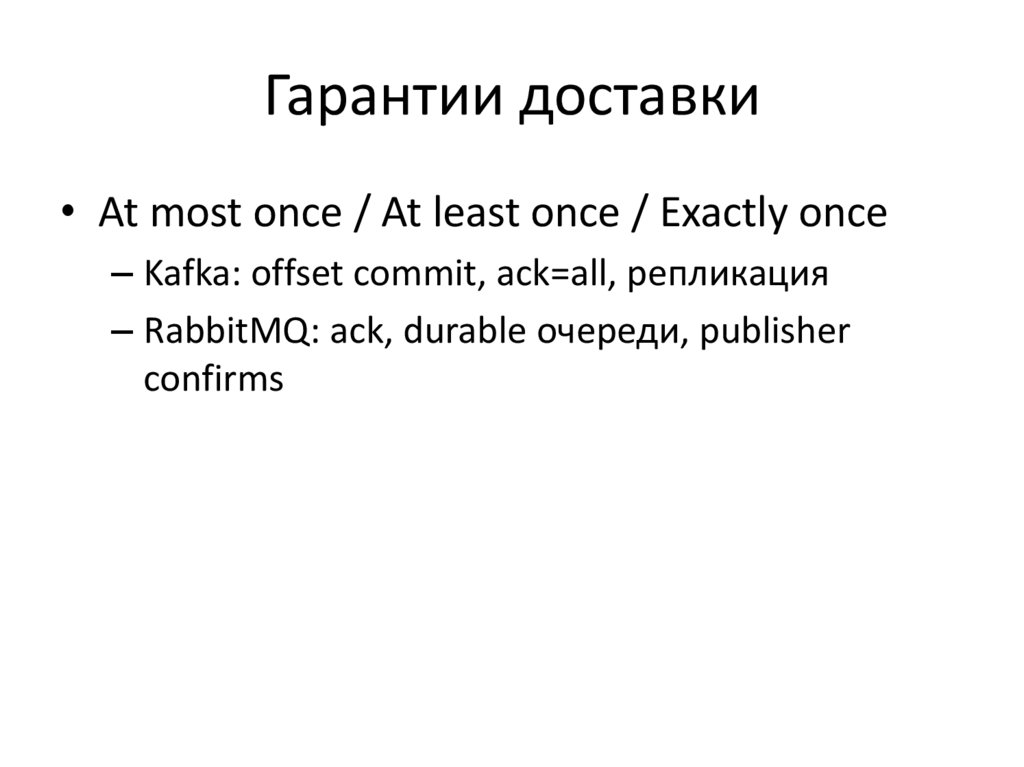 Гарантии доставки

• At most once / At least once / Exactly once
– Kafka: offset commit, ack=all, репликация
– RabbitMQ: ack, durable очереди, publisher confirms